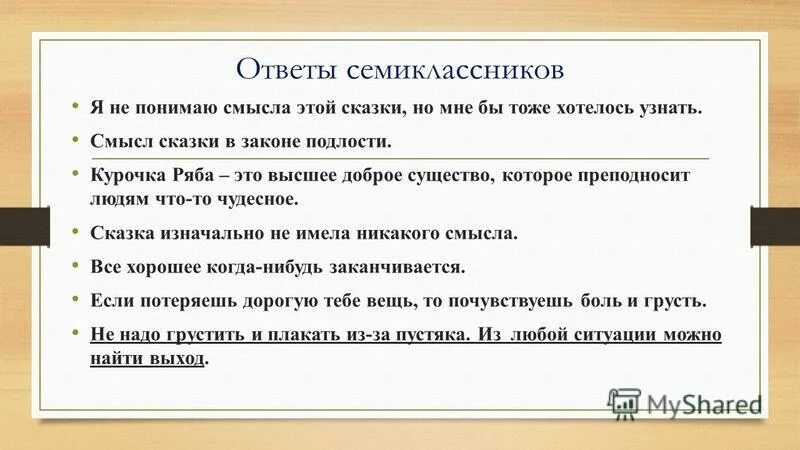 Ответы семиклассников

• Я не понимаю смысла этой сказки, но мне бы тоже хотелось узнать.
• Смысл сказки в законе подлости.
• Курочка Ряба – это высшее доброе существо, которое преподносит людям что-то чудесное.
• Сказка изначально не имела никакого смысла.
• Все хорошее когда-нибудь заканчивается.
• Если потеряешь дорогую тебе вещь, то почувствуешь боль и грусть.
• Не надо грустить и плакать из-за пустяка. Из любой ситуации можно найти выход.

MyShared